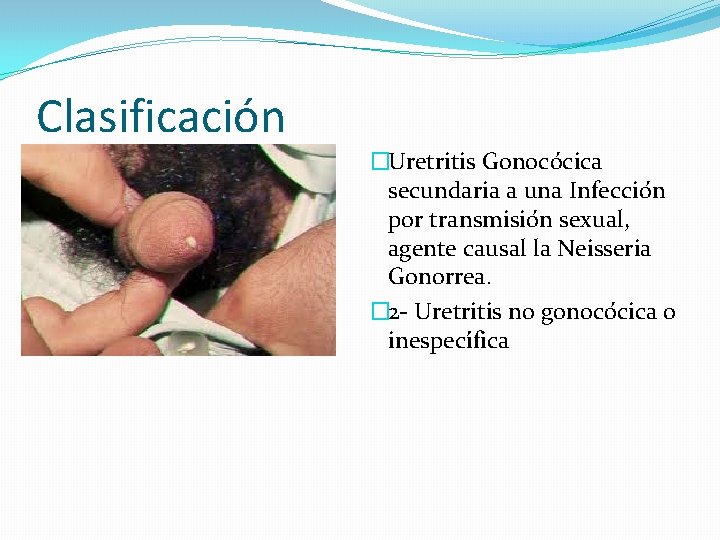 Clasificación

Uretritis Gonocócica secundaria a una Infección por transmisión sexual, agente causal la Neisseria Gonorrea.

2- Uretritis no gonocócica o inespecífica